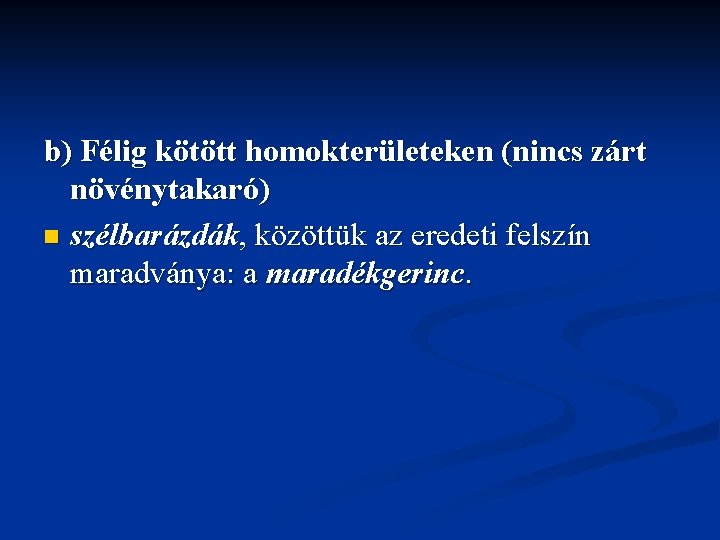 b) Félig kötött homokterületeken (nincs zárt növénytakaró)

szélbarázdák, közöttük az eredeti felszín maradványa: a maradékgerinc.